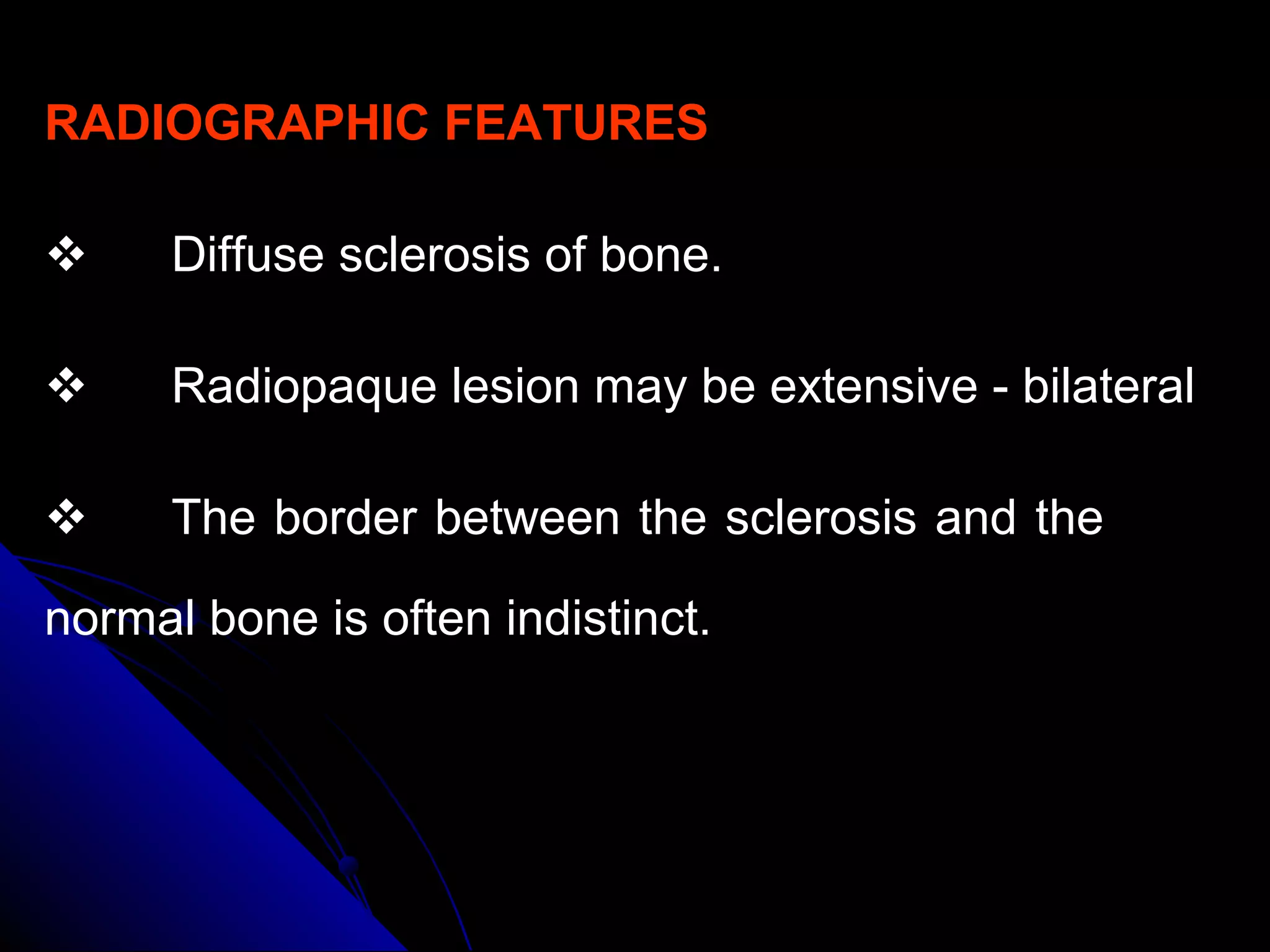 RADIOGRAPHIC FEATURES

❖ Diffuse sclerosis of bone.

❖ Radiopaque lesion may be extensive - bilateral

❖ The border between the sclerosis and the normal bone is often indistinct.